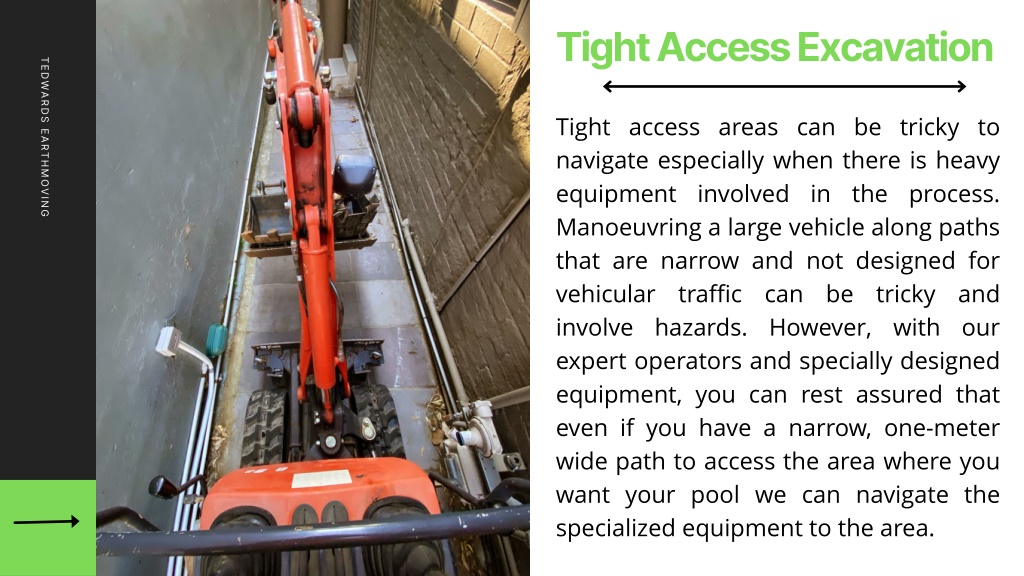 TEDWARDS EARTHMOVING

Tight Access Excavation

Tight access areas can be tricky to navigate especially when there is heavy equipment involved in the process. Manoeuvring a large vehicle along paths that are narrow and not designed for vehicular traffic can be tricky and involve hazards. However, with our expert operators and specially designed equipment, you can rest assured that even if you have a narrow, one-meter wide path to access the area where you want your pool we can navigate the specialized equipment to the area.